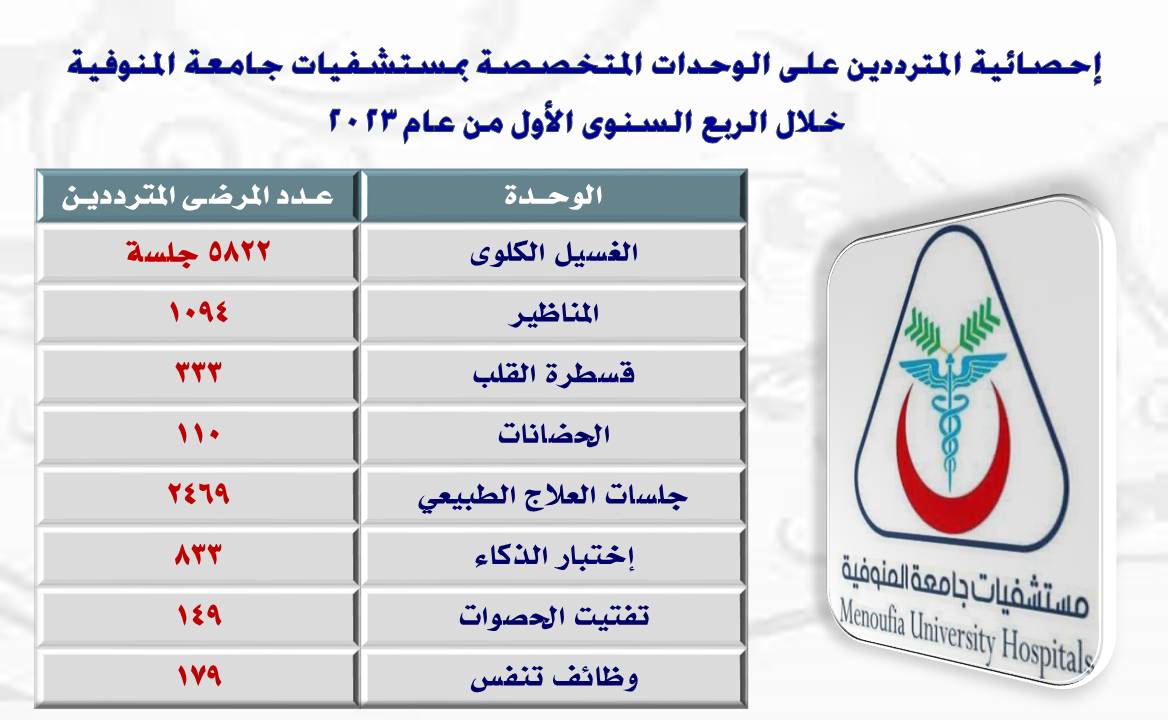 إحصائية المترددين على الوحدات المتخصصة بمستشفيات جامعة المنوفية
خلال الربع السنوى الأول من عام ٢٠٢٣

| الوحدة | عدد المرضى المترددين |
|---|---|
| الغسيل الكلوى | ٥٨٢٢ جلسة |
| المناظير | ١٠٩٤ |
| قسطرة القلب | ٣٣٣ |
| الحضانات | ١١٠ |
| جلسات العلاج الطبيعي | ٢٤٦٩ |
| إختبار الذكاء | ٨٣٣ |
| تفتيت الحصوات | ١٤٩ |
| وظائف تنفس | ١٧٩ |

مستشفيات جامعة المنوفية
Menoufia University Hospitals